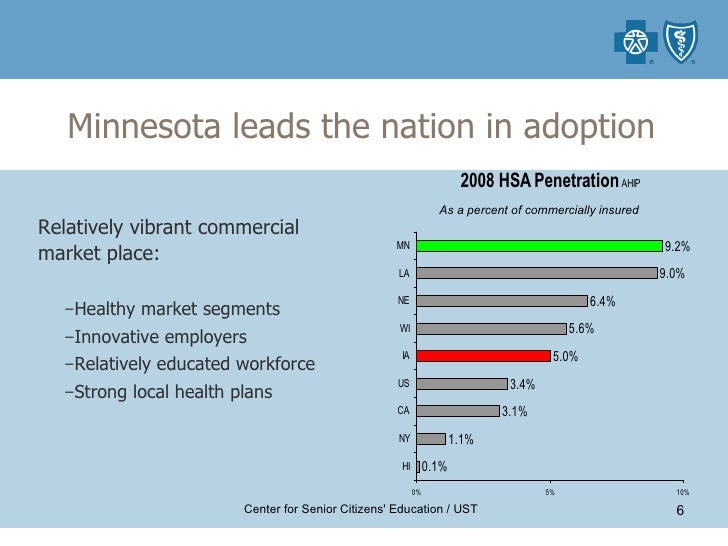 Minnesota leads the nation in adoption

Relatively vibrant commercial market place:

–Healthy market segments
–Innovative employers
–Relatively educated workforce
–Strong local health plans

2008 HSA Penetration AHP

As a percent of commercially insured

MN 9.2%
LA 9.0%
NE 6.4%
WI 5.6%
IA 5.0%
US 3.4%
CA 3.1%
NY 1.1%
HI 0.1%

0% 5% 10%

Center for Senior Citizens' Education / UST

6